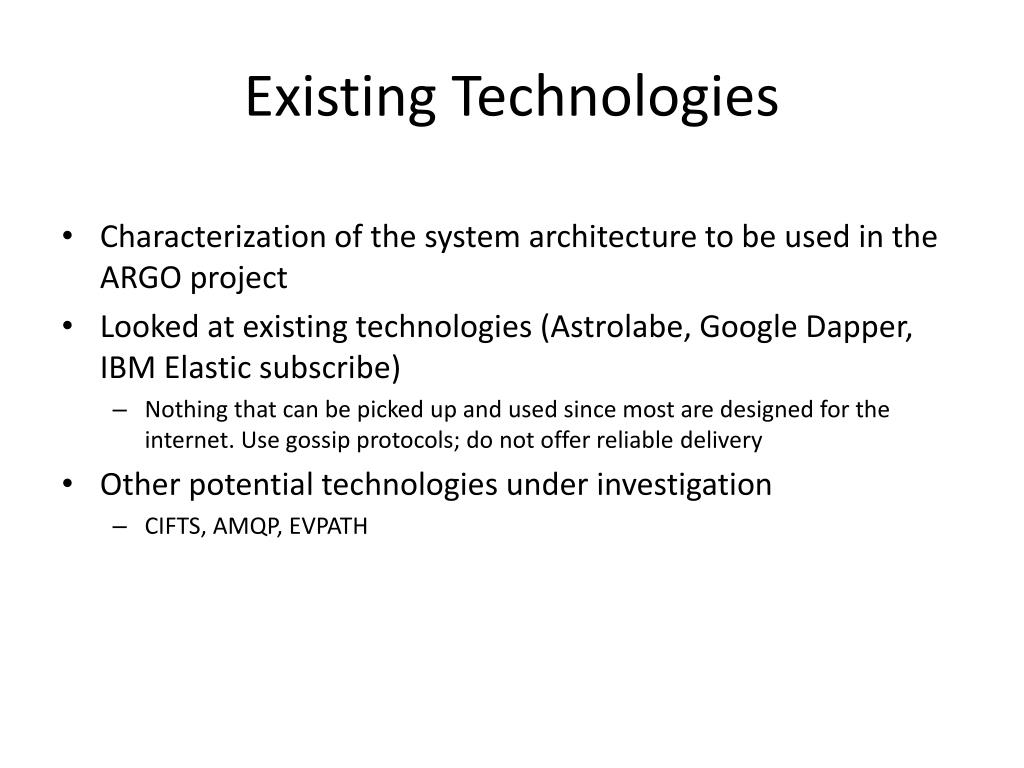 Existing Technologies

• Characterization of the system architecture to be used in the ARGO project
• Looked at existing technologies (Astrolabe, Google Dapper, IBM Elastic subscribe)
  – Nothing that can be picked up and used since most are designed for the internet. Use gossip protocols; do not offer reliable delivery
• Other potential technologies under investigation
  – CIFTS, AMQP, EVPATH